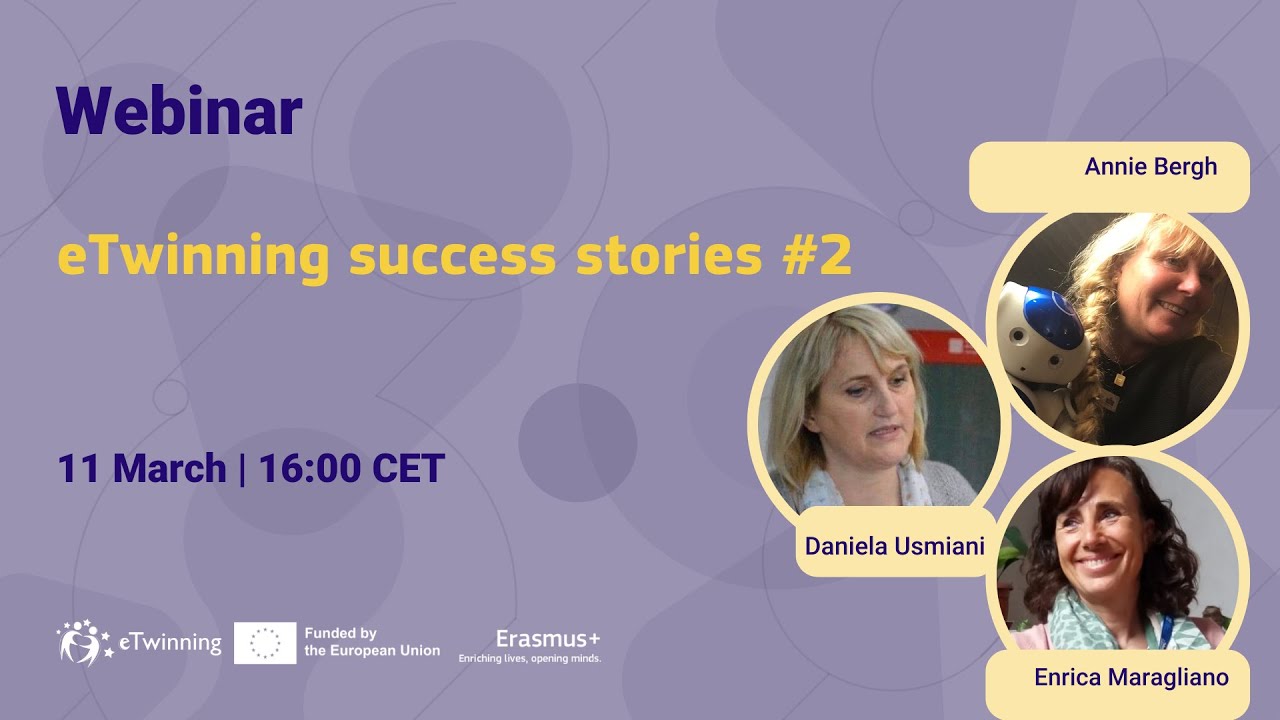 Webinar

eTwinning success stories #2

11 March | 16:00 CET

Annie Bergh

Daniela Usmiani

Enrica Maragliano

eTwinning

Funded by the European Union

Erasmus+
Enriching lives, opening minds.